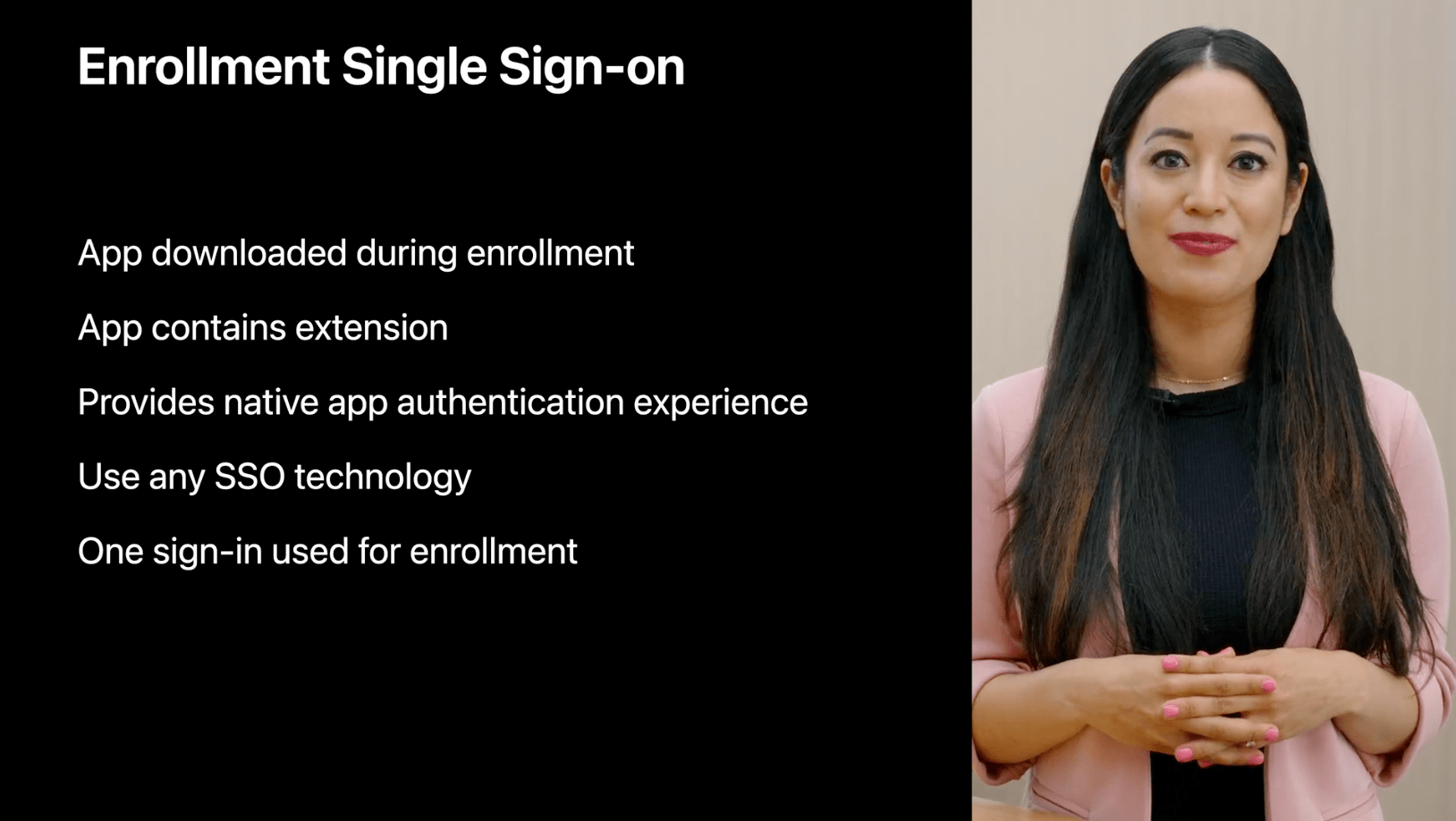 Enrollment Single Sign-on

App downloaded during enrollment

App contains extension

Provides native app authentication experience

Use any SSO technology

One sign-in used for enrollment